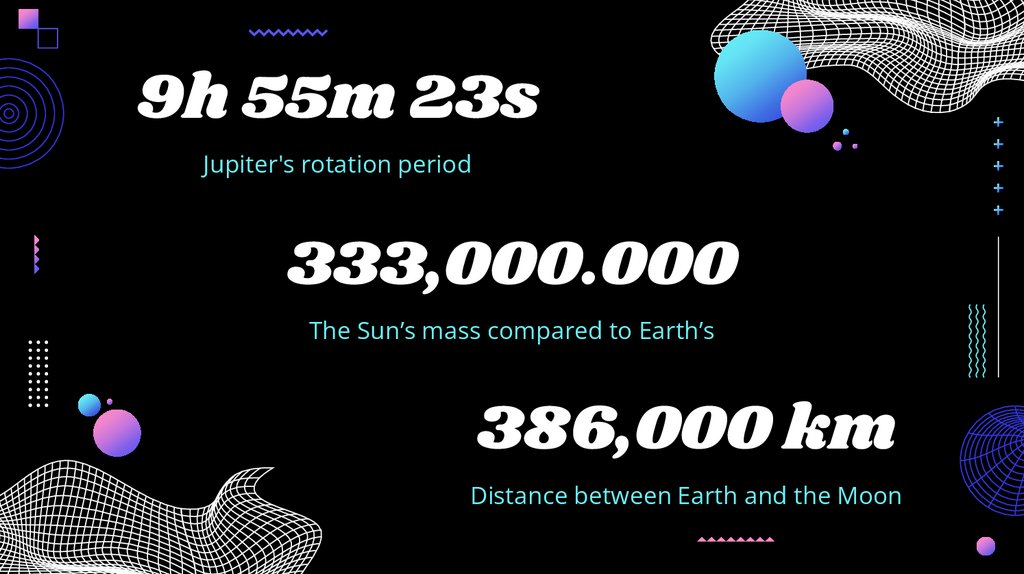 9h 55m 23s

Jupiter's rotation period

333,000.000

The Sun’s mass compared to Earth’s

386,000 km

Distance between Earth and the Moon